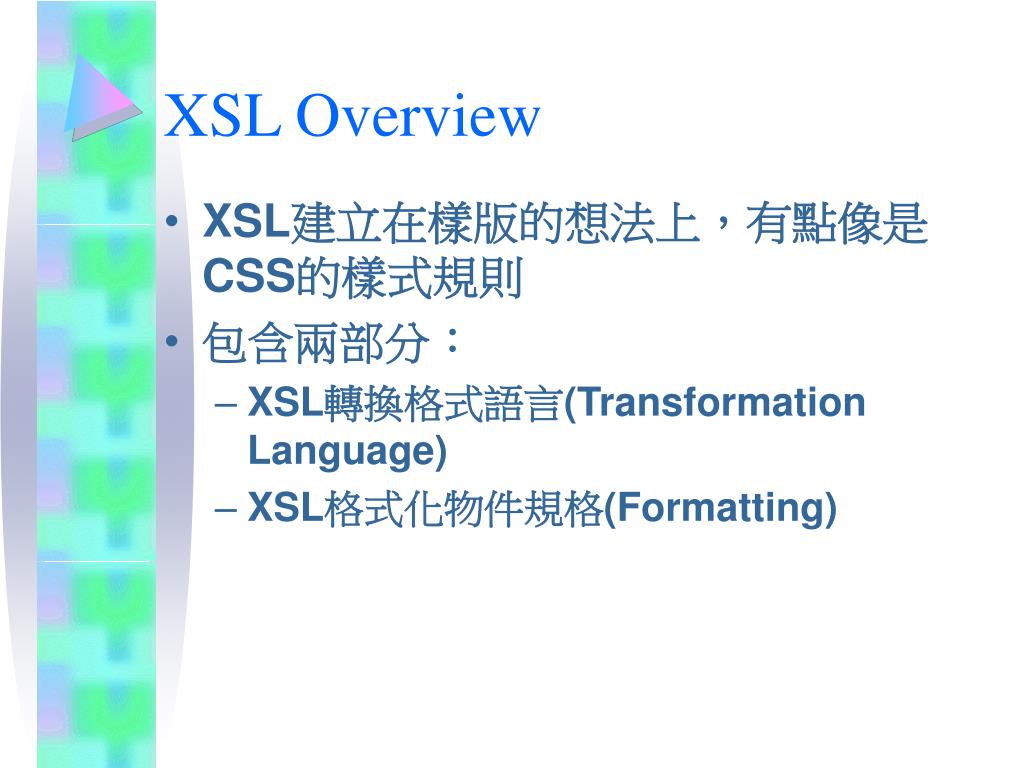 XSL Overview

• XSL建立在樣版的想法上，有點像是CSS的樣式規則
• 包含兩部分：
– XSL轉換格式語言(Transformation Language)
– XSL格式化物件規格(Formatting)